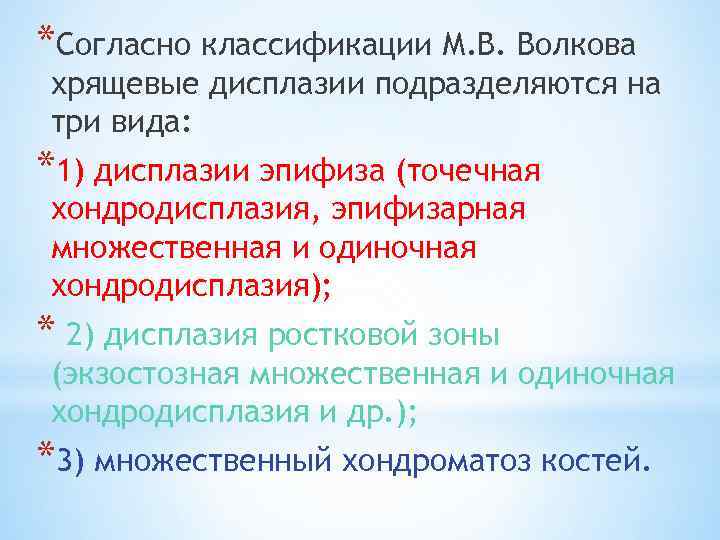 *Согласно классификации М.В. Волкова хрящевые дисплазии подразделяются на три вида:

*1) дисплазии эпифиза (точечная хондродисплазия, эпифизарная множественная и одиночная хондродисплазия);

* 2) дисплазия ростковой зоны (экзостозная множественная и одиночная хондродисплазия и др.);

*3) множественный хондроматоз костей.